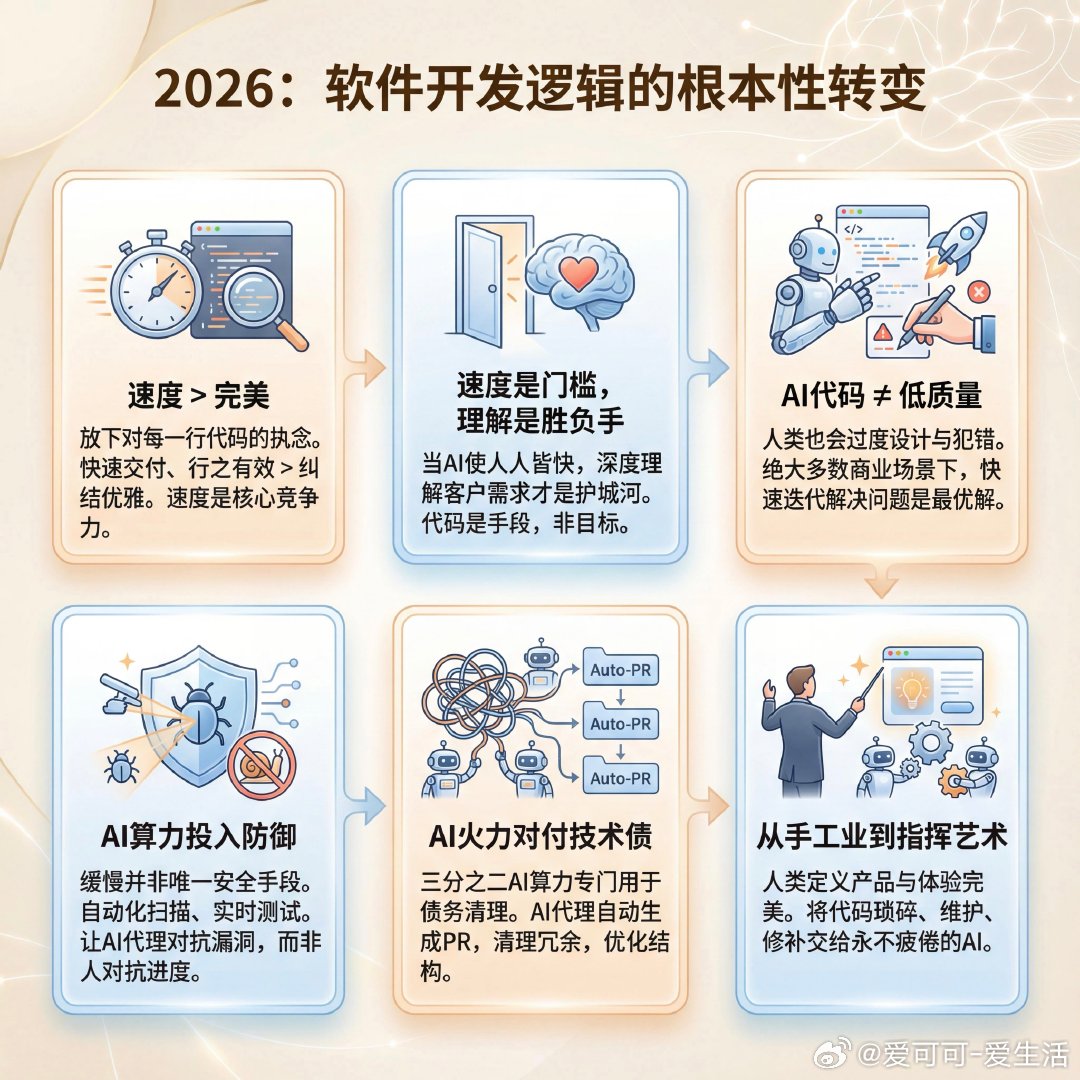 2026：软件开发逻辑的根本性转变

速度 > 完美

放下对每一行代码的执念。快速交付、行之有效 > 纠结优雅。速度是核心竞争力。

速度是门槛，理解是胜负手

当AI使人人皆快，深度理解客户需求才是护城河。代码是手段，非目标。

AI代码 ≠ 低质量

人类也会过度设计与犯错。绝大多数商业场景下，快速迭代解决问题是最优解。

AI算力投入防御

缓慢并非唯一安全手段。自动化扫描、实时测试。让AI代理对抗漏洞，而非人对抗进度。

Auto-PR
Auto-PR
Auto-PR

AI火力对付技术债

三分之二AI算力专门用于债务清理。AI代理自动生成PR，清理冗余，优化结构。

从手工业到指挥艺术

人类定义产品与体验完美。将代码琐碎、维护、修补交给永不疲倦的AI。

@爱可可-爱生活